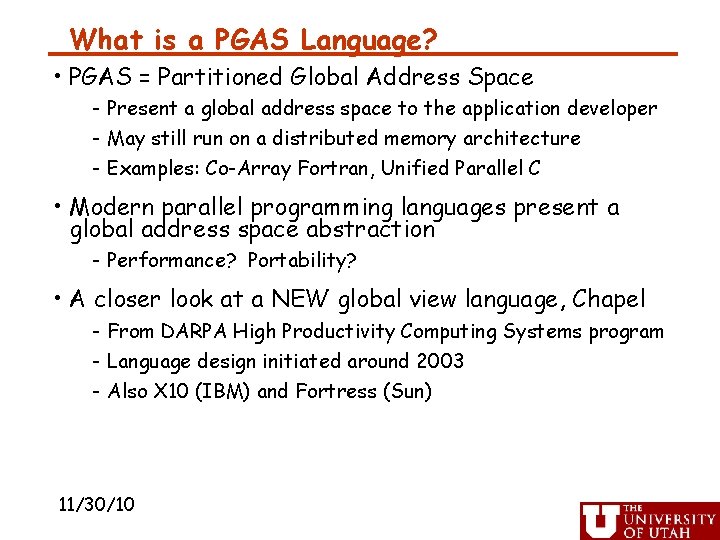 What is a PGAS Language?

• PGAS = Partitioned Global Address Space
- Present a global address space to the application developer
- May still run on a distributed memory architecture
- Examples: Co-Array Fortran, Unified Parallel C

• Modern parallel programming languages present a global address space abstraction
- Performance? Portability?

• A closer look at a NEW global view language, Chapel
- From DARPA High Productivity Computing Systems program
- Language design initiated around 2003
- Also X10 (IBM) and Fortress (Sun)

11/30/10

U THE UNIVERSITY OF UTAH